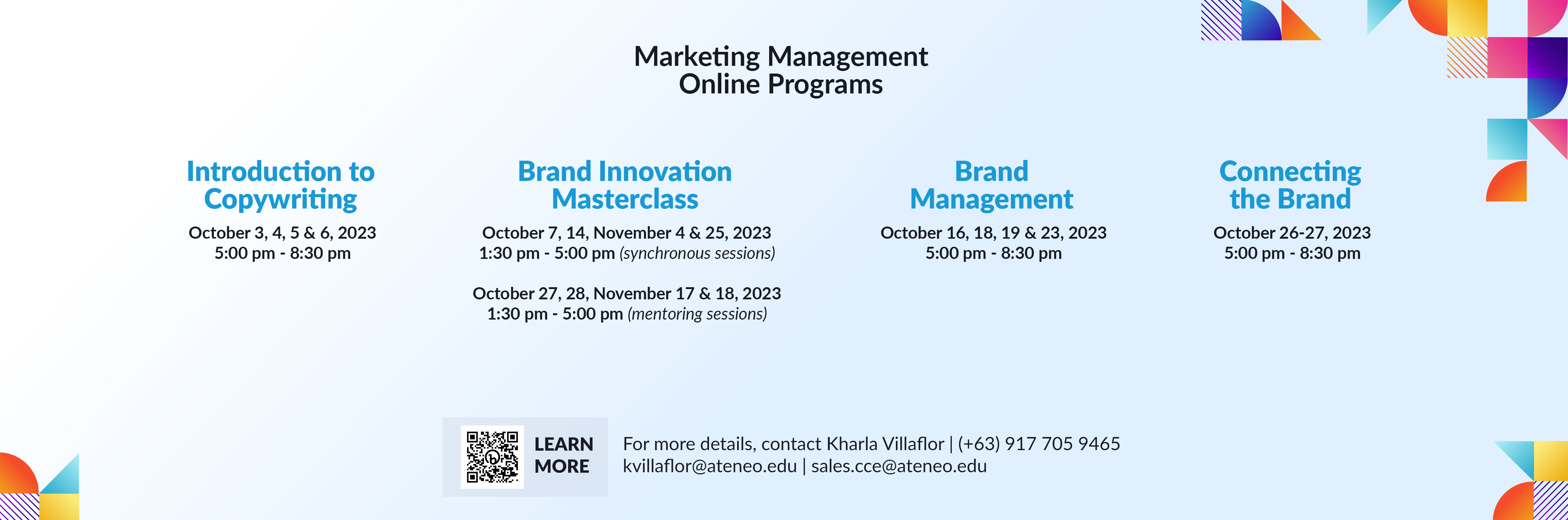 Marketing Management
Online Programs

Introduction to Copywriting

October 3, 4, 5 & 6, 2023
5:00 pm - 8:30 pm

Brand Innovation Masterclass

October 7, 14, November 4 & 25, 2023
1:30 pm - 5:00 pm (synchronous sessions)

October 27, 28, November 17 & 18, 2023
1:30 pm - 5:00 pm (mentoring sessions)

Brand Management

October 16, 18, 19 & 23, 2023
5:00 pm - 8:30 pm

Connecting the Brand

October 26-27, 2023
5:00 pm - 8:30 pm

LEARN MORE

For more details, contact Kharla Villaflor | (+63) 917 705 9465
kvillaflor@ateneo.edu | sales.cce@ateneo.edu